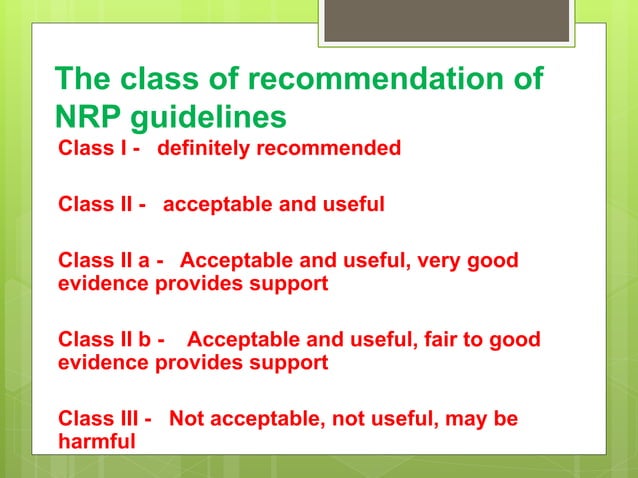 The class of recommendation of NRP guidelines

Class I - definitely recommended

Class II - acceptable and useful

Class II a - Acceptable and useful, very good evidence provides support

Class II b - Acceptable and useful, fair to good evidence provides support

Class III - Not acceptable, not useful, may be harmful